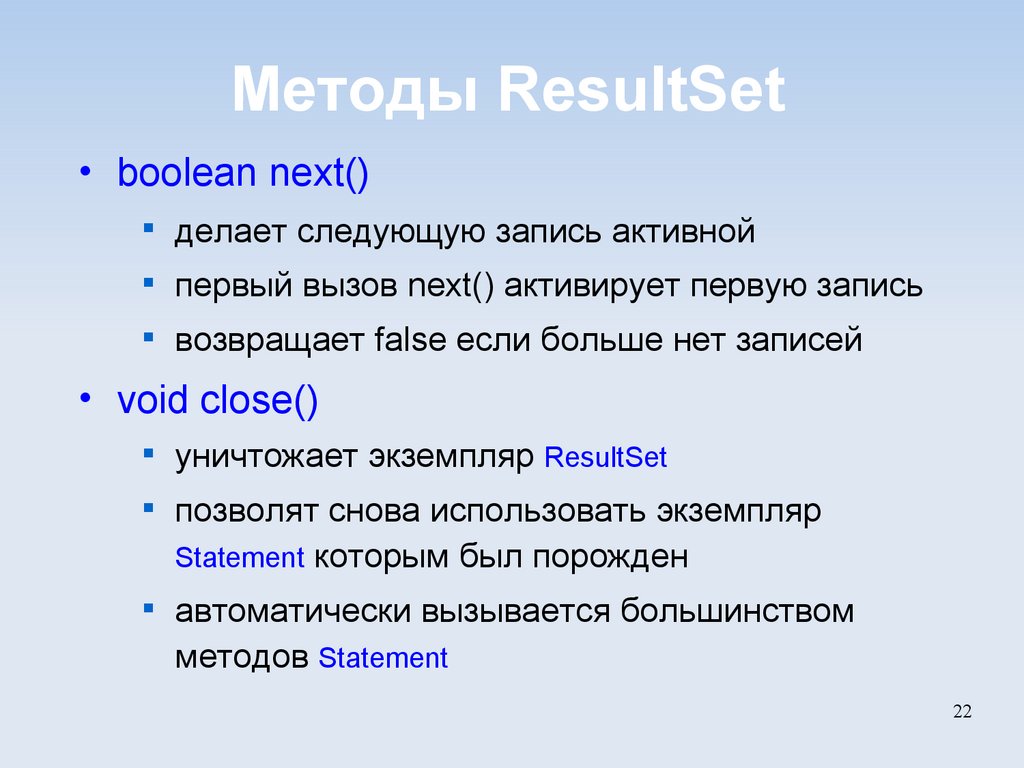 Методы ResultSet

• boolean next()
  ▪ делает следующую запись активной
  ▪ первый вызов next() активирует первую запись
  ▪ возвращает false если больше нет записей
• void close()
  ▪ уничтожает экземпляр ResultSet
  ▪ позволят снова использовать экземпляр Statement которым был порожден
  ▪ автоматически вызывается большинством методов Statement

22